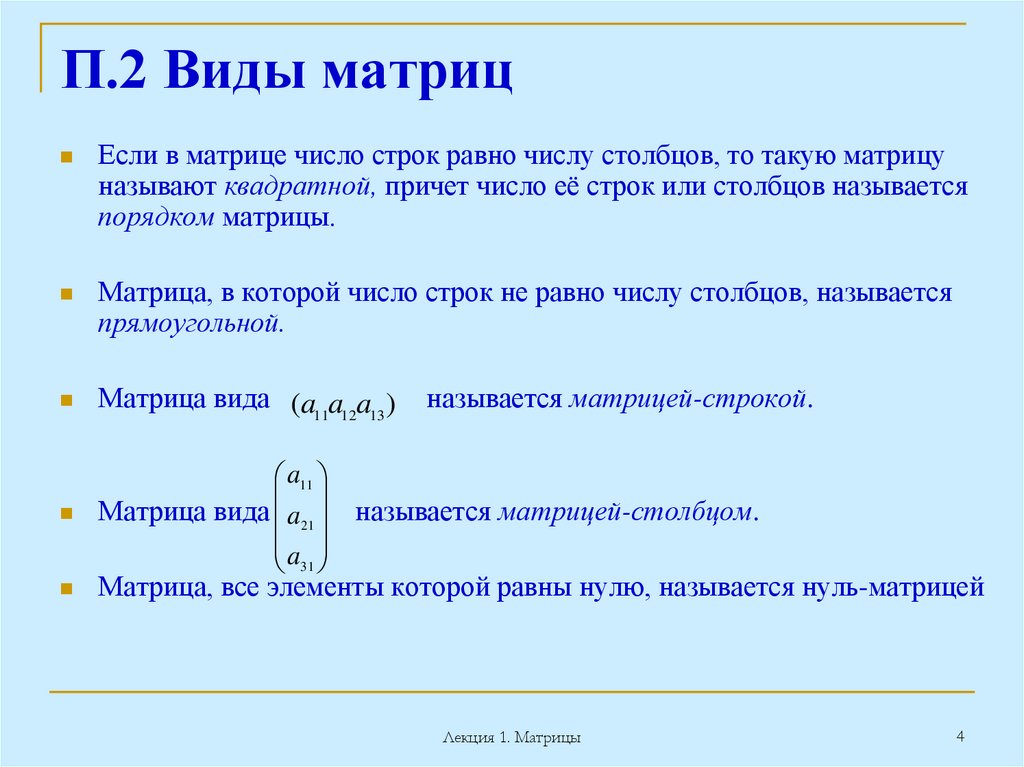 П.2 Виды матриц

Если в матрице число строк равно числу столбцов, то такую матрицу называют квадратной, причет число её строк или столбцов называется порядком матрицы.

Матрица, в которой число строк не равно числу столбцов, называется прямоугольной.

Матрица вида $(a_{11}a_{12}a_{13})$ называется матрицей-строкой.

Матрица вида $\begin{pmatrix} a_{11} \\ a_{21} \\ a_{31} \end{pmatrix}$ называется матрицей-столбцом.

Матрица, все элементы которой равны нулю, называется нуль-матрицей

Лекция 1. Матрицы

4